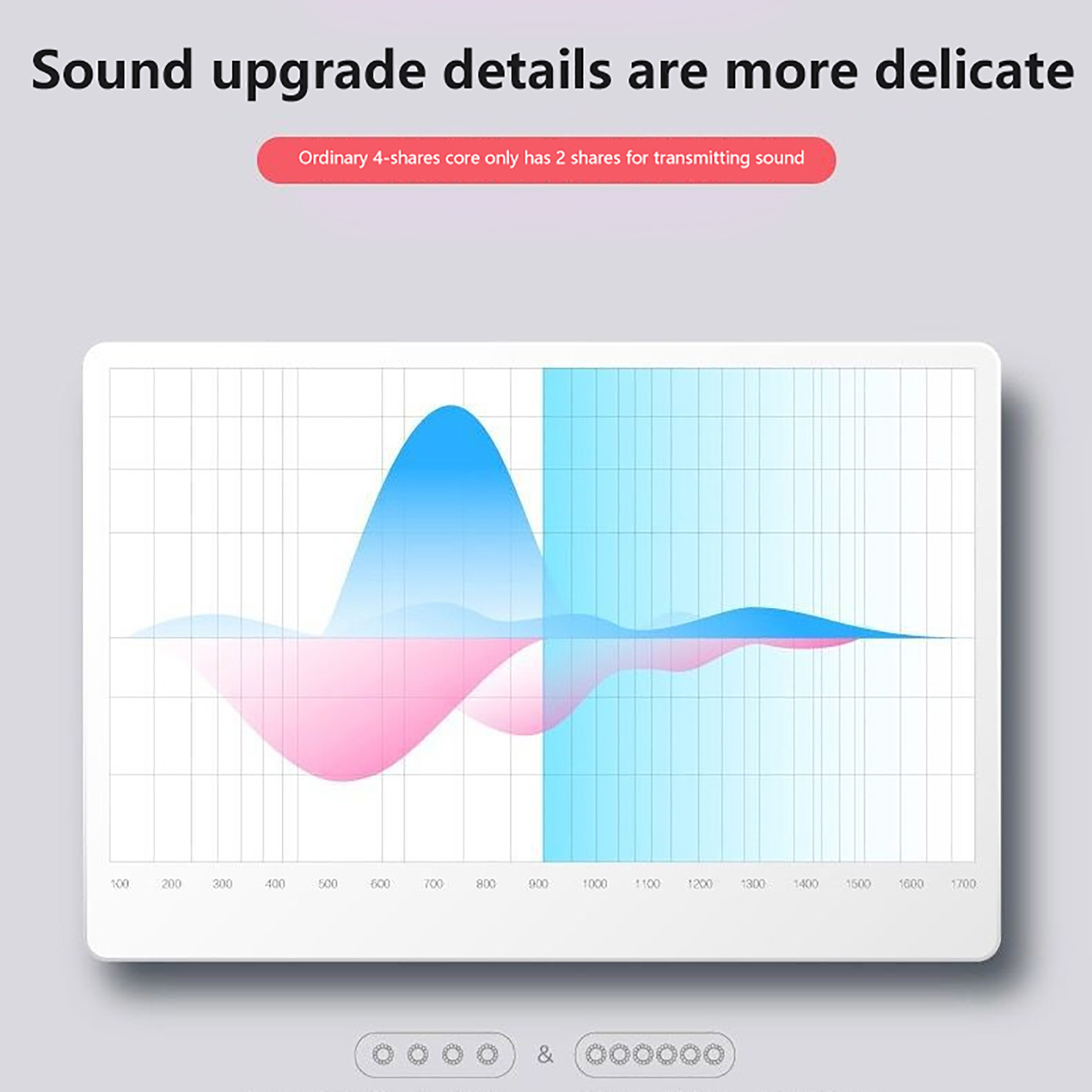 Sound upgrade details are more delicate

Ordinary 4-shares core only has 2 shares for transmitting sound

100 200 300 400 500 600 700 800 900 1000 1100 1200 1300 1400 1500 1600 1700

&